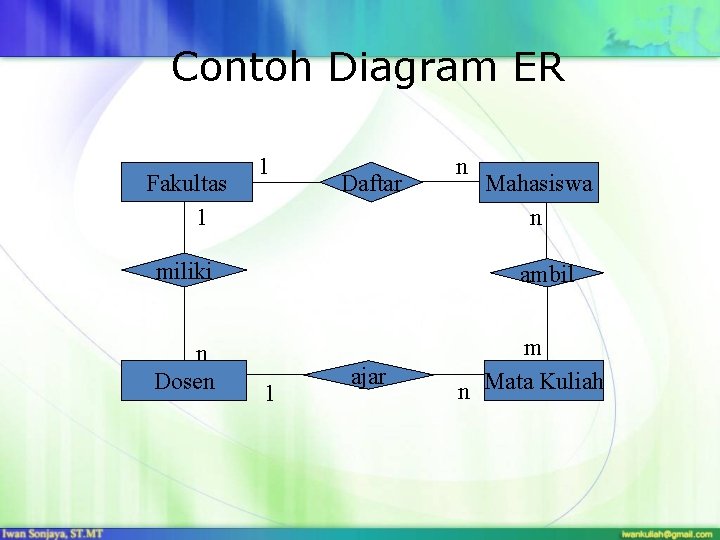 Contoh Diagram ER

Fakultas
1
Daftar
n
Mahasiswa
1
n
miliki
ambil
n
m
Dosen
1
ajar
n
Mata Kuliah

Iwan Sonjaya, ST.MT
iwankuliah@gmail.com